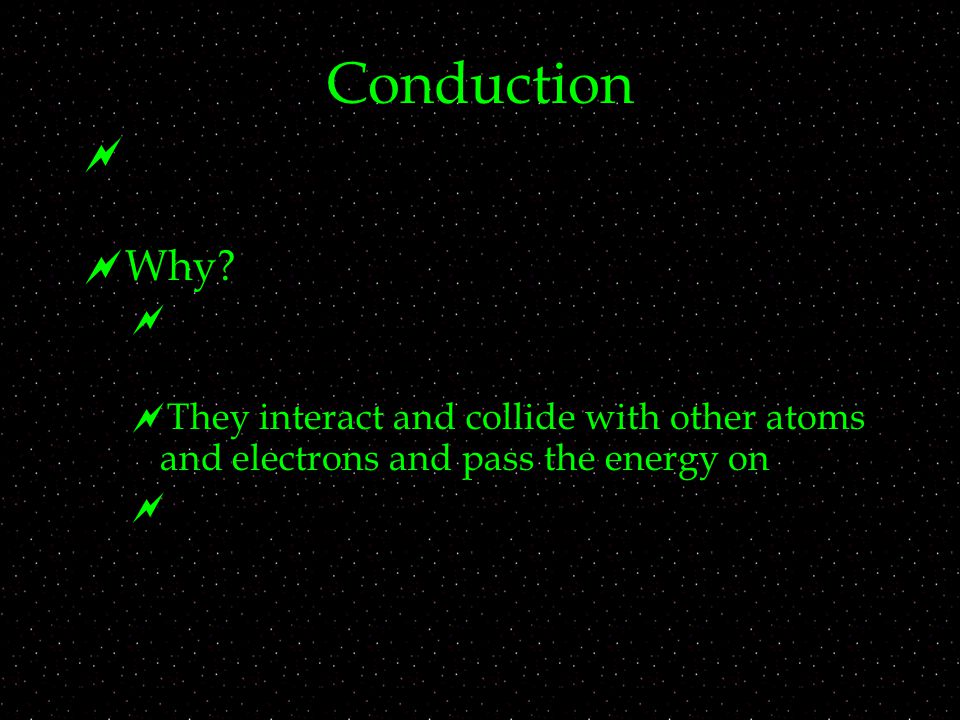 Conduction

Why?

They interact and collide with other atoms and electrons and pass the energy on